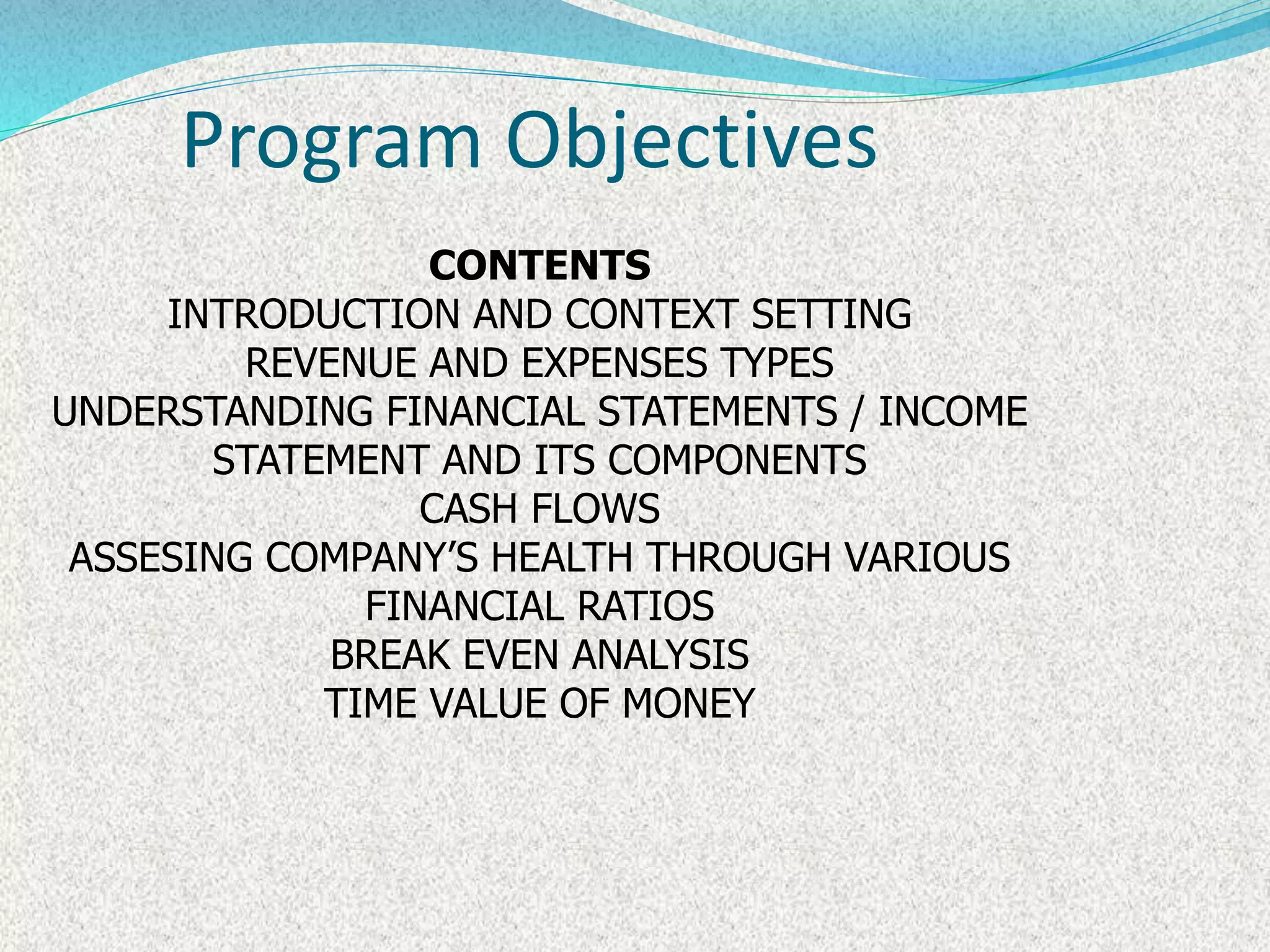 Program Objectives

CONTENTS
INTRODUCTION AND CONTEXT SETTING
REVENUE AND EXPENSES TYPES
UNDERSTANDING FINANCIAL STATEMENTS / INCOME STATEMENT AND ITS COMPONENTS
CASH FLOWS
ASSESING COMPANY’S HEALTH THROUGH VARIOUS FINANCIAL RATIOS
BREAK EVEN ANALYSIS
TIME VALUE OF MONEY